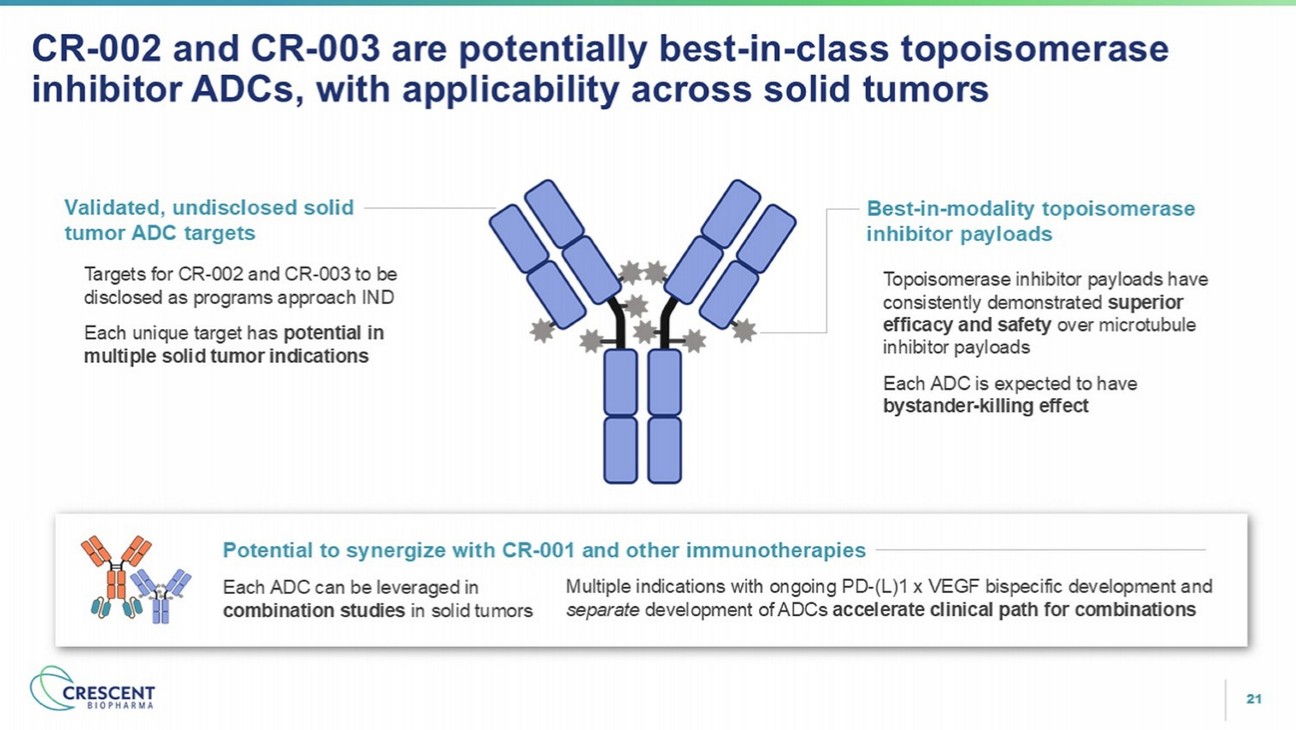 CR-002 and CR-003 are potentially best-in-class topoisomerase inhibitor ADCs, with applicability across solid tumors

Validated, undisclosed solid tumor ADC targets

Targets for CR-002 and CR-003 to be disclosed as programs approach IND

Each unique target has potential in multiple solid tumor indications

Best-in-modality topoisomerase inhibitor payloads

Topoisomerase inhibitor payloads have consistently demonstrated superior efficacy and safety over microtubule inhibitor payloads

Each ADC is expected to have bystander-killing effect

Potential to synergize with CR-001 and other immunotherapies

Each ADC can be leveraged in combination studies in solid tumors

Multiple indications with ongoing PD-(L)1 x VEGF bispecific development and separate development of ADCs accelerate clinical path for combinations

CRESCENT BIOPHARMA

21